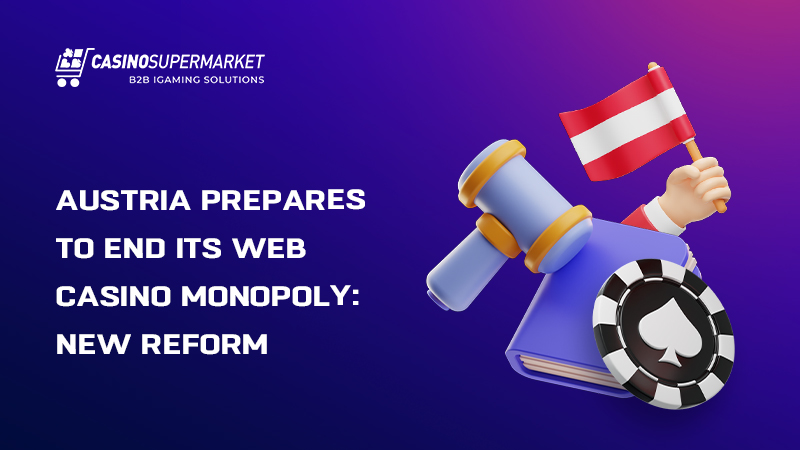 CASINOSUPERMARKET
B2B IGAMING SOLUTIONS

AUSTRIA PREPARES TO END ITS WEB CASINO MONOPOLY: NEW REFORM